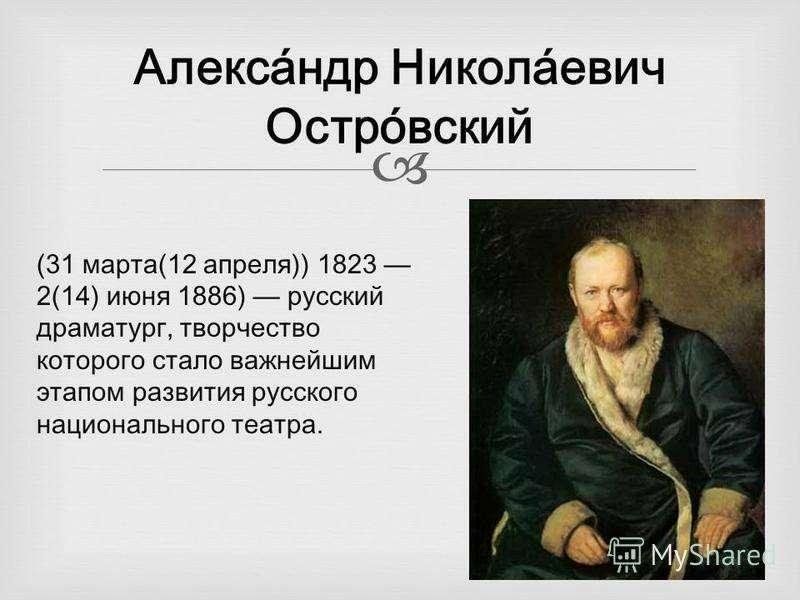 Алекса́ндр Никола́евич Остро́вский

(31 марта(12 апреля)) 1823 — 2(14) июня 1886) — русский драматург, творчество которого стало важнейшим этапом развития русского национального театра.

MyShared